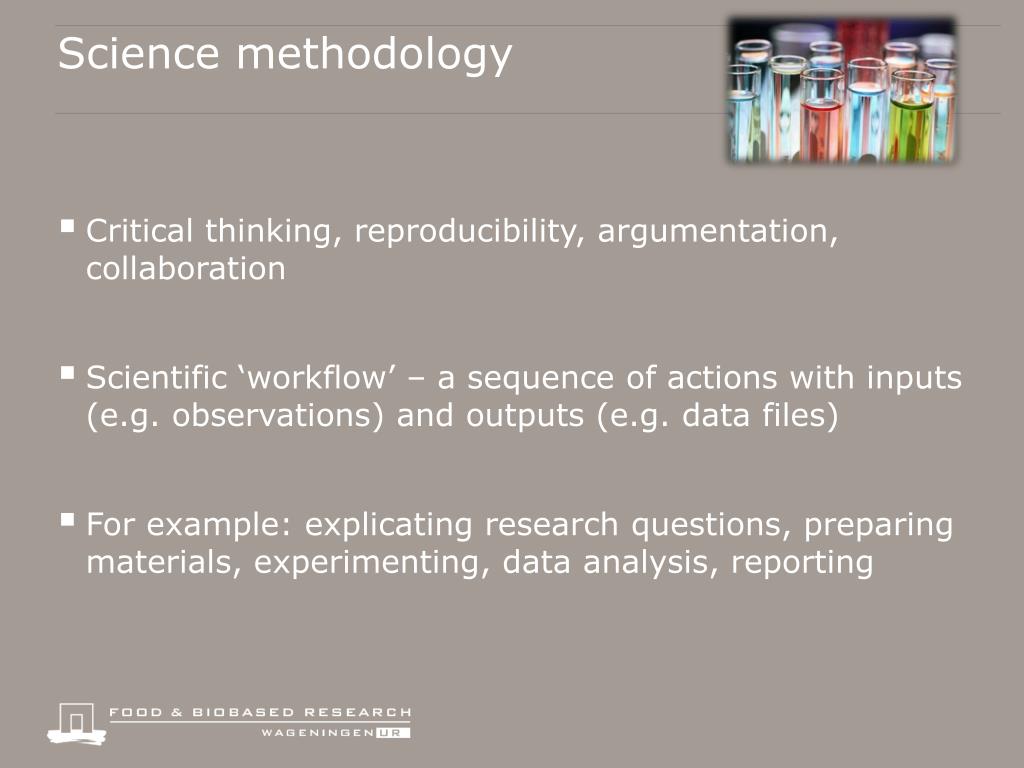 Science methodology

▪ Critical thinking, reproducibility, argumentation, collaboration

▪ Scientific ‘workflow’ – a sequence of actions with inputs (e.g. observations) and outputs (e.g. data files)

▪ For example: explicating research questions, preparing materials, experimenting, data analysis, reporting

FOOD & BIOBASED RESEARCH
WAGENINGEN UR